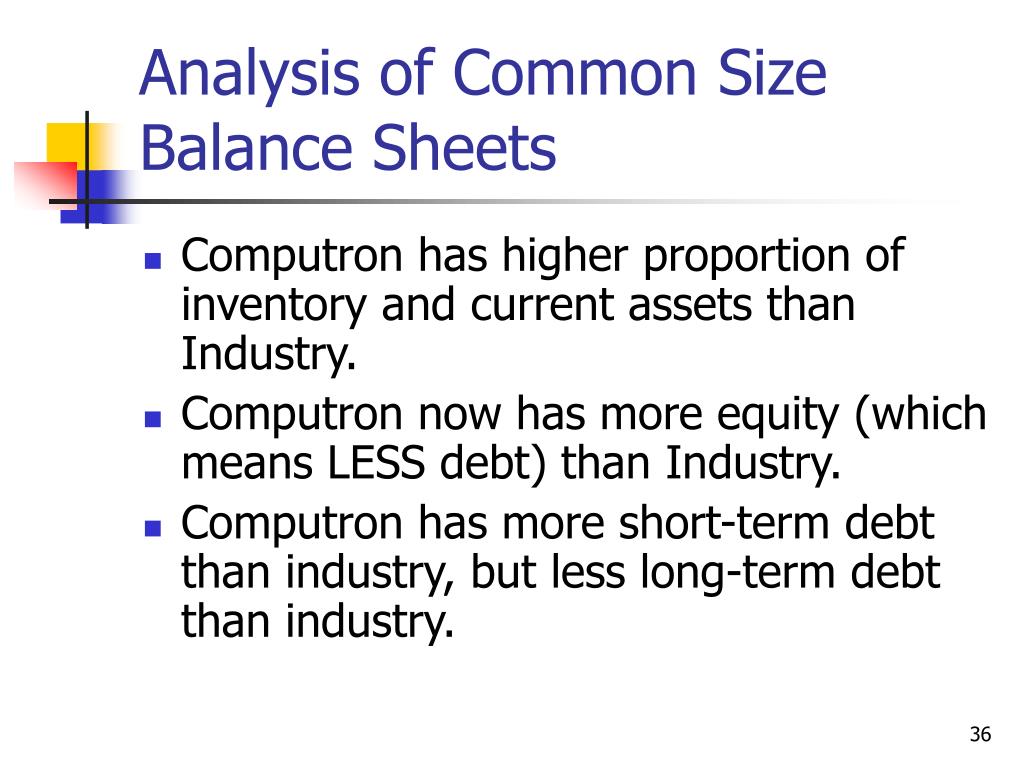 Analysis of Common Size Balance Sheets

- Computron has higher proportion of inventory and current assets than Industry.
- Computron now has more equity (which means LESS debt) than Industry.
- Computron has more short-term debt than industry, but less long-term debt than industry.

36